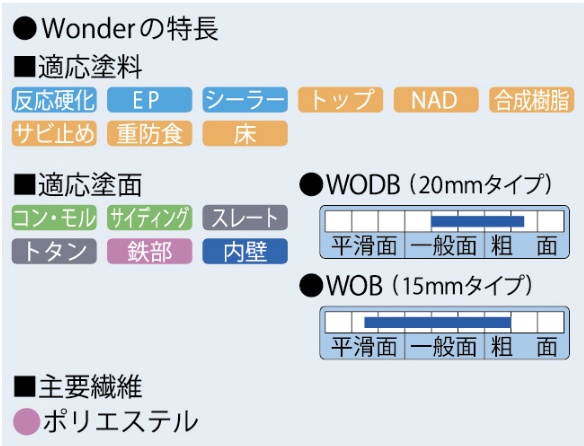 ●Wonderの特長

■適応塗料

反応硬化　EP　シーラー　トップ　NAD　合成樹脂
サビ止め　重防食　床

■適応塗面

コン・モル　サイディング　スレート
トタン　鉄部　内壁

●WODB（20mmタイプ）

平滑面　一般面　粗　面

●WOB（15mmタイプ）

平滑面　一般面　粗　面

■主要繊維

●ポリエステル